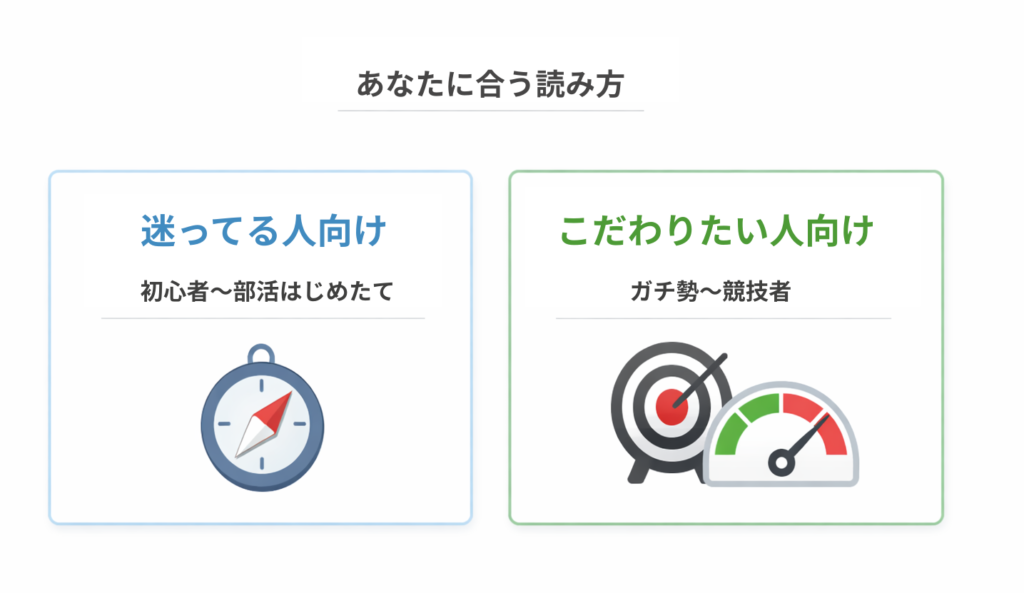 あなたに合う読み方

迷ってる人向け

初心者〜部活はじめたて

こだわりたい人向け

ガチ勢〜競技者